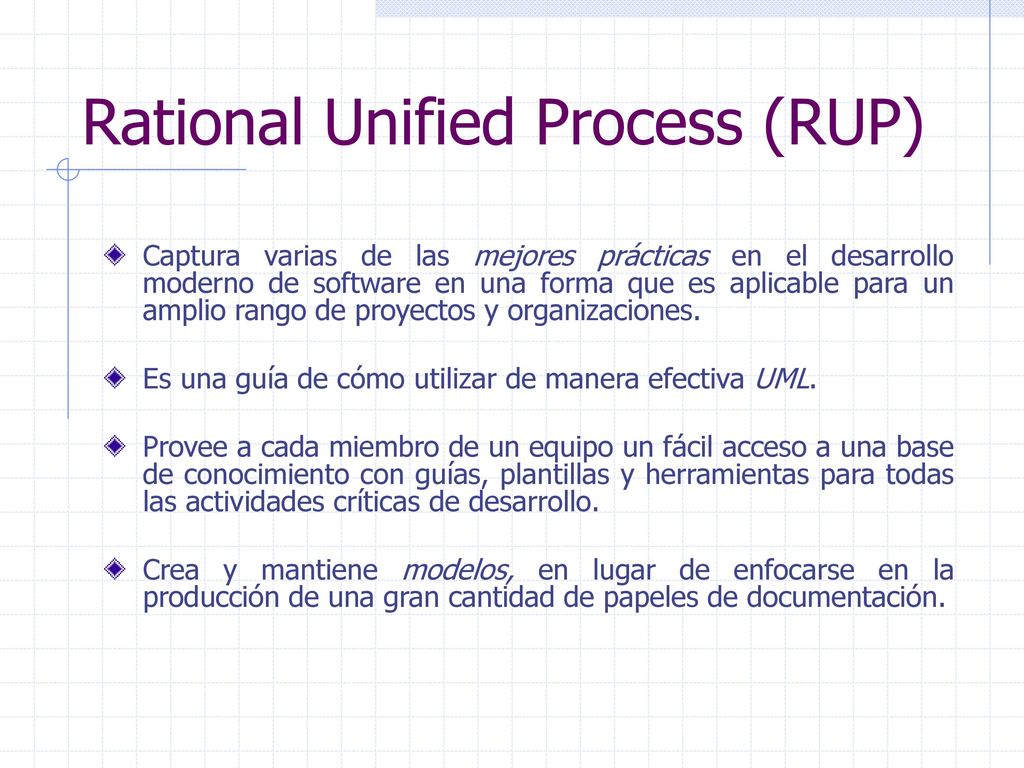 Rational Unified Process (RUP)

Captura varias de las mejores prácticas en el desarrollo moderno de software en una forma que es aplicable para un amplio rango de proyectos y organizaciones.

Es una guía de cómo utilizar de manera efectiva UML.

Provee a cada miembro de un equipo un fácil acceso a una base de conocimiento con guías, plantillas y herramientas para todas las actividades críticas de desarrollo.

Crea y mantiene modelos, en lugar de enfocarse en la producción de una gran cantidad de papeles de documentación.